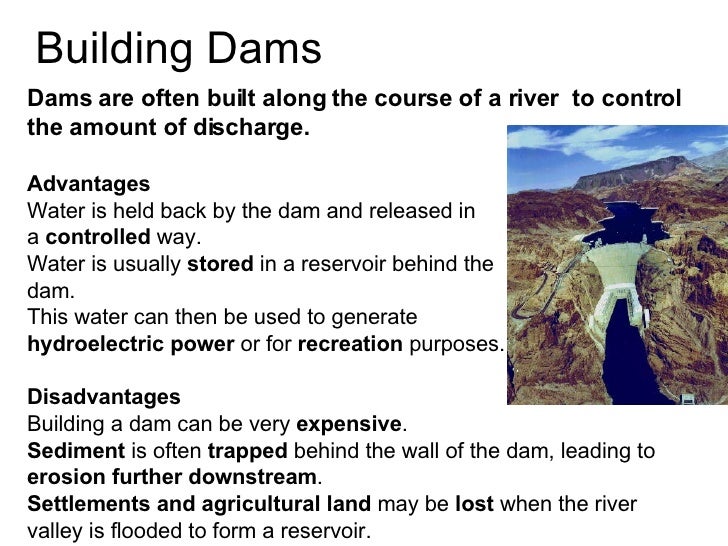 Building Dams

Dams are often built along the course of a river to control the amount of discharge.

Advantages
Water is held back by the dam and released in a controlled way.
Water is usually stored in a reservoir behind the dam.
This water can then be used to generate hydroelectric power or for recreation purposes.

Disadvantages
Building a dam can be very expensive.
Sediment is often trapped behind the wall of the dam, leading to erosion further downstream.
Settlements and agricultural land may be lost when the river valley is flooded to form a reservoir.